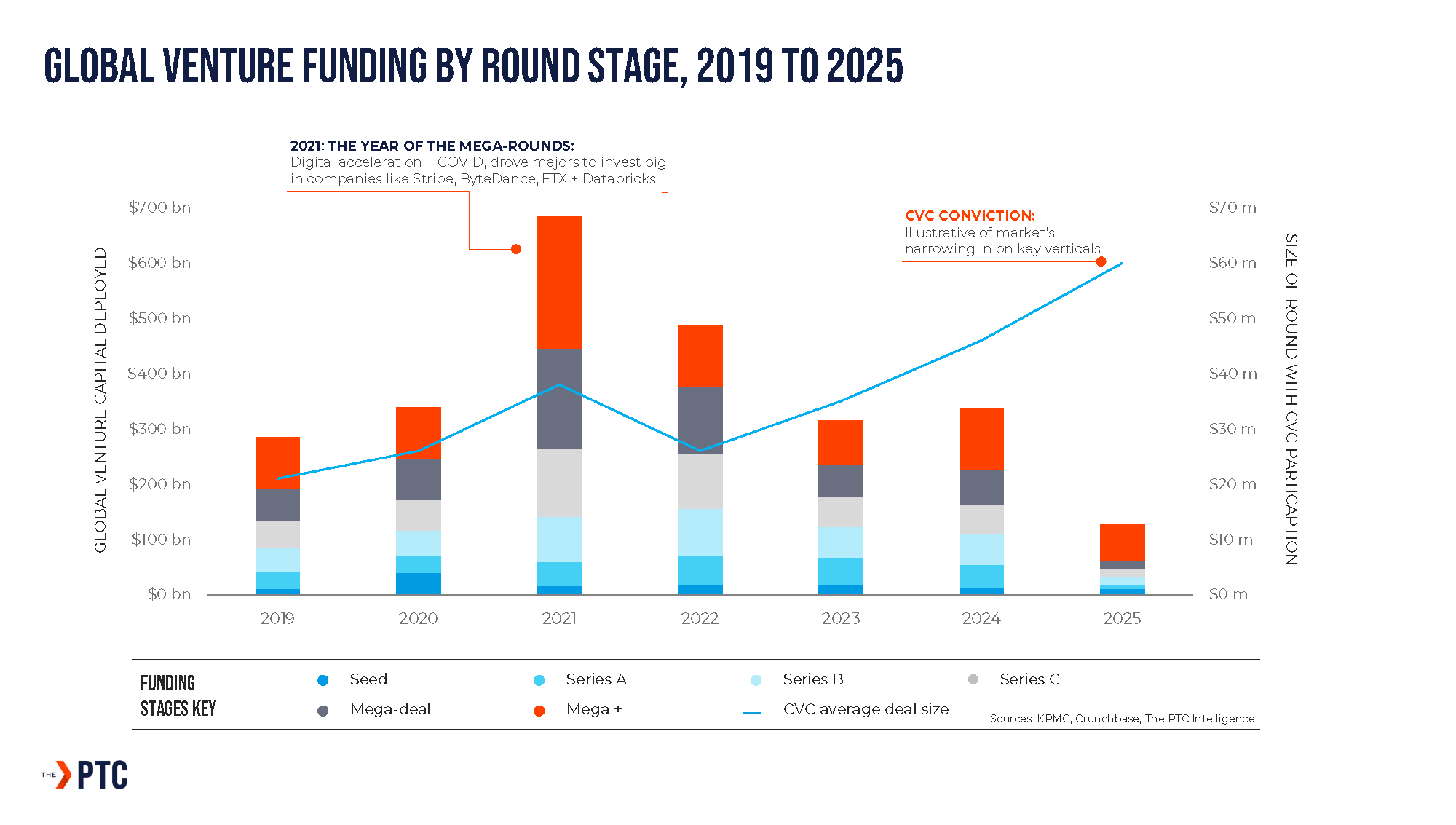 GLOBAL VENTURE FUNDING BY ROUND STAGE, 2019 TO 2025

2021: THE YEAR OF THE MEGA-ROUNDS:
Digital acceleration + COVID, drove majors to invest big in companies like Stripe, ByteDance, FTX + Databricks.

CVC CONVICTION:
Illustrative of market's narrowing in on key verticals

GLOBAL VENTURE CAPITAL DEPLOYED

$700 bn
$600 bn
$500 bn
$400 bn
$300 bn
$200 bn
$100 bn
$0 bn

SIZE OF ROUND WITH CVC PARTICAPTION

$70 m
$60 m
$50 m
$40 m
$30 m
$20 m
$10 m
$0 m

2019 2020 2021 2022 2023 2024 2025

FUNDING STAGES KEY

Seed
Series A
Series B
Series C
Mega-deal
Mega +
CVC average deal size

Sources: KPMG, Crunchbase, The PTC Intelligence

THE PTC